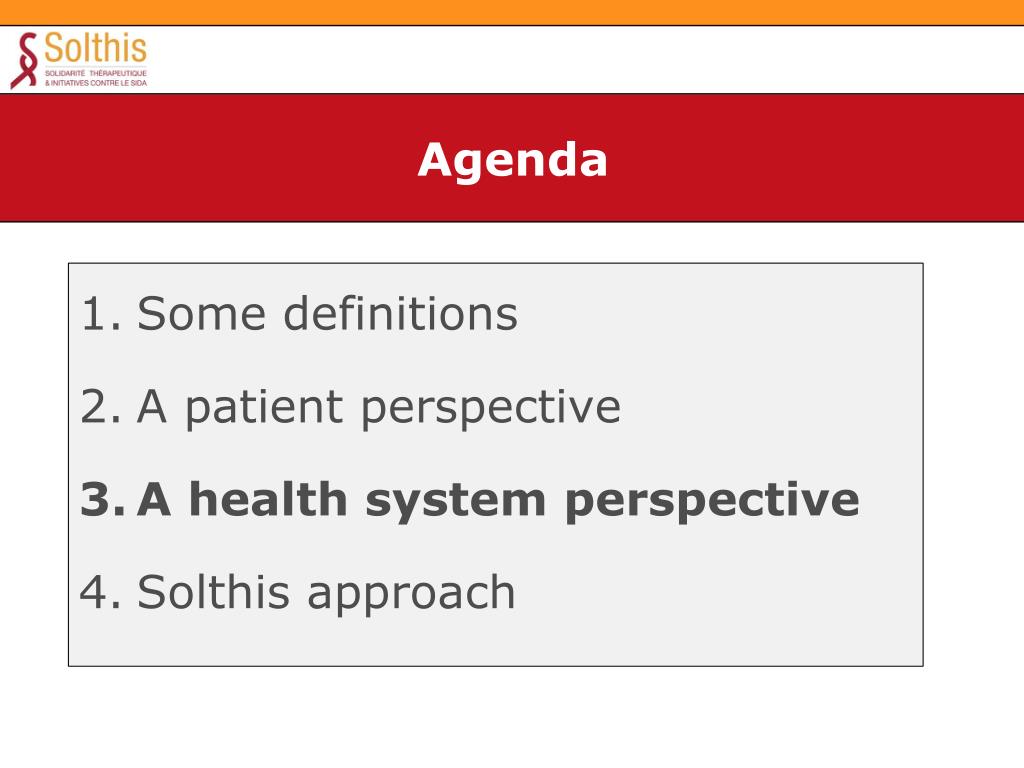 Solthis
SOLIDARITÉ THÉRAPEUTIQUE & INITIATIVES CONTRE LE SIDA

Agenda

1. Some definitions
2. A patient perspective
3. A health system perspective
4. Solthis approach